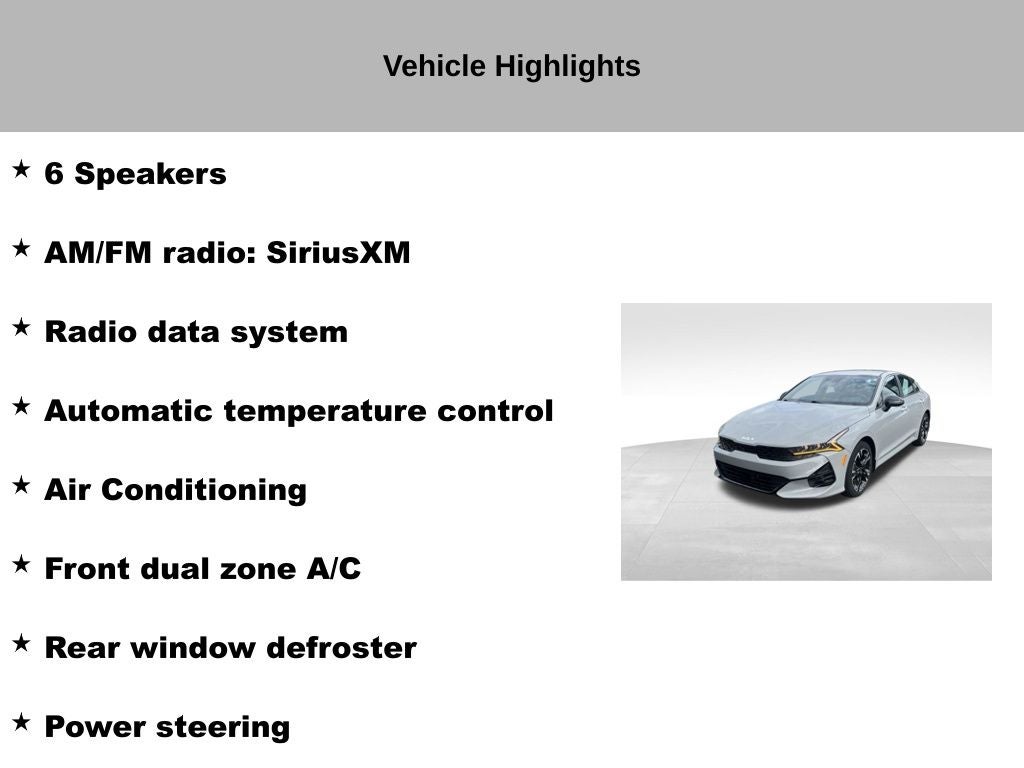 Vehicle Highlights

★ 6 Speakers

★ AM/FM radio: SiriusXM

★ Radio data system

★ Automatic temperature control

★ Air Conditioning

★ Front dual zone A/C

★ Rear window defroster

★ Power steering